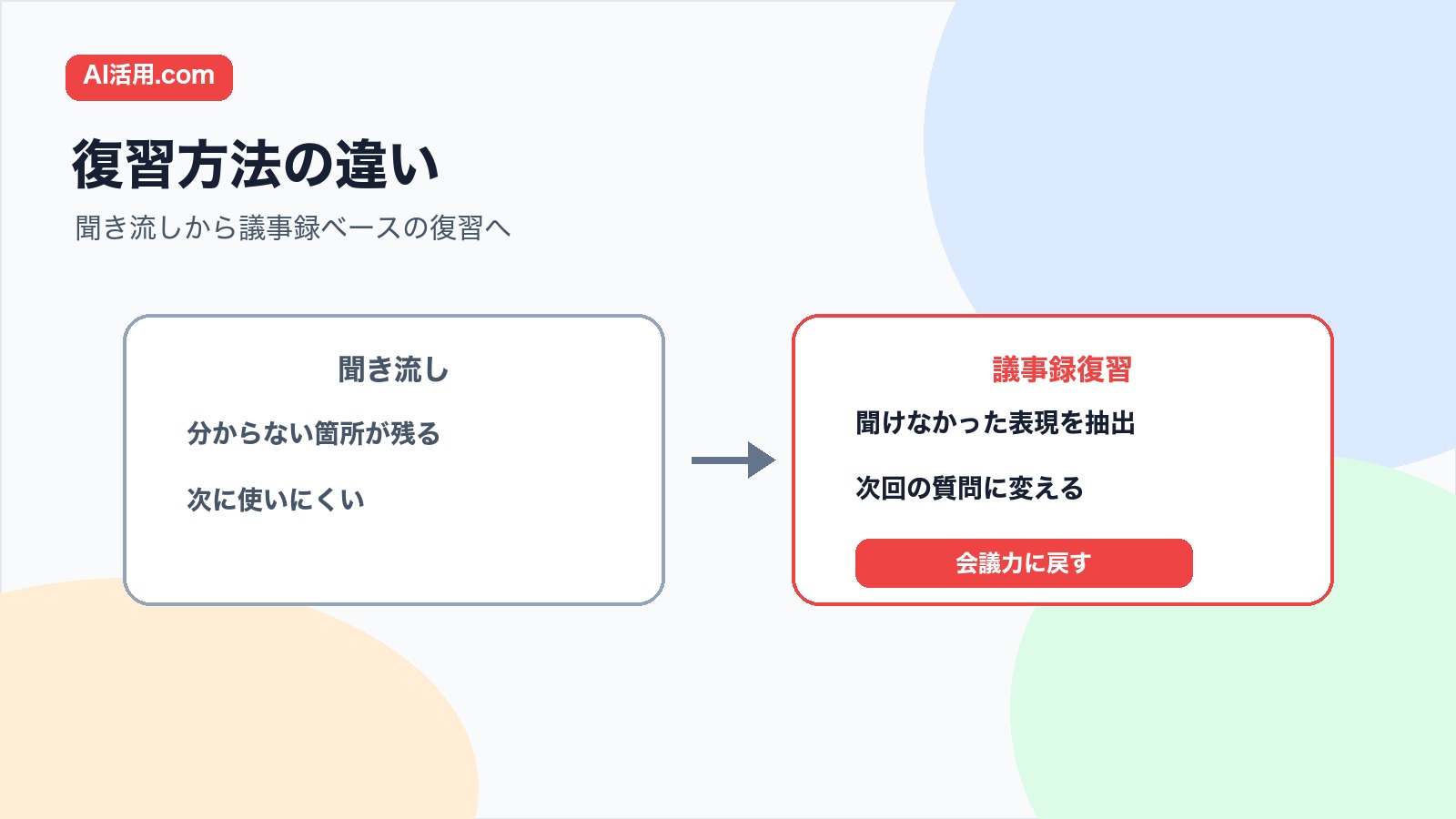 AI活用.com

復習方法の違い

聞き流しから議事録ベースの復習へ

聞き流し

分からない箇所が残る

次に使いにくい

議事録復習

聞けなかった表現を抽出

次回の質問に変える

会議力に戻す